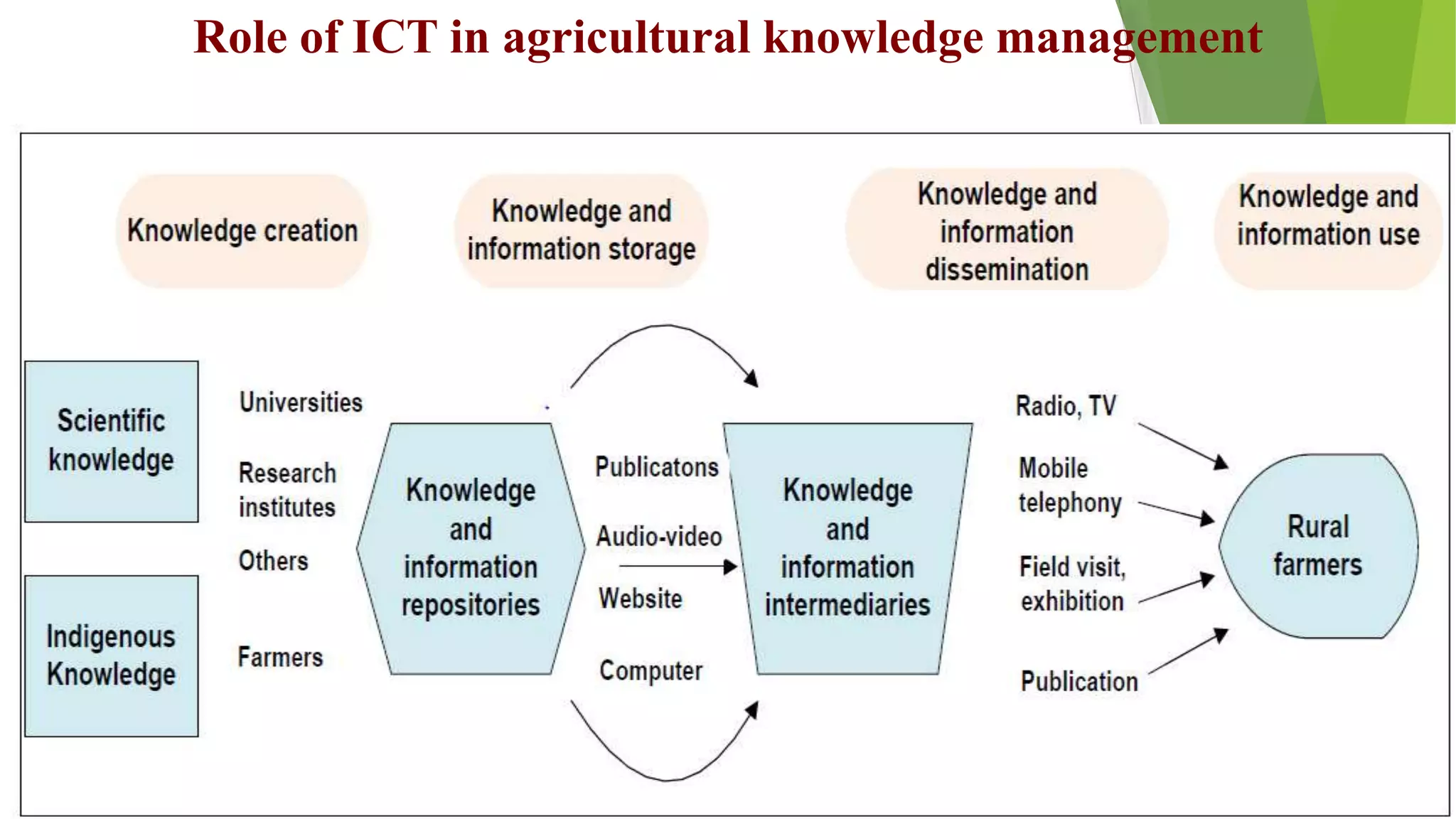 Role of ICT in agricultural knowledge management

Knowledge creation

Knowledge and information storage

Knowledge and information dissemination

Knowledge and information use

Scientific knowledge

Indigenous Knowledge

Universities

Research institutes

Others

Farmers

Knowledge and information repositories

Publicatons

Audio-video

Website

Computer

Knowledge and information intermediaries

Radio, TV

Mobile telephony

Field visit, exhibition

Publication

Rural farmers